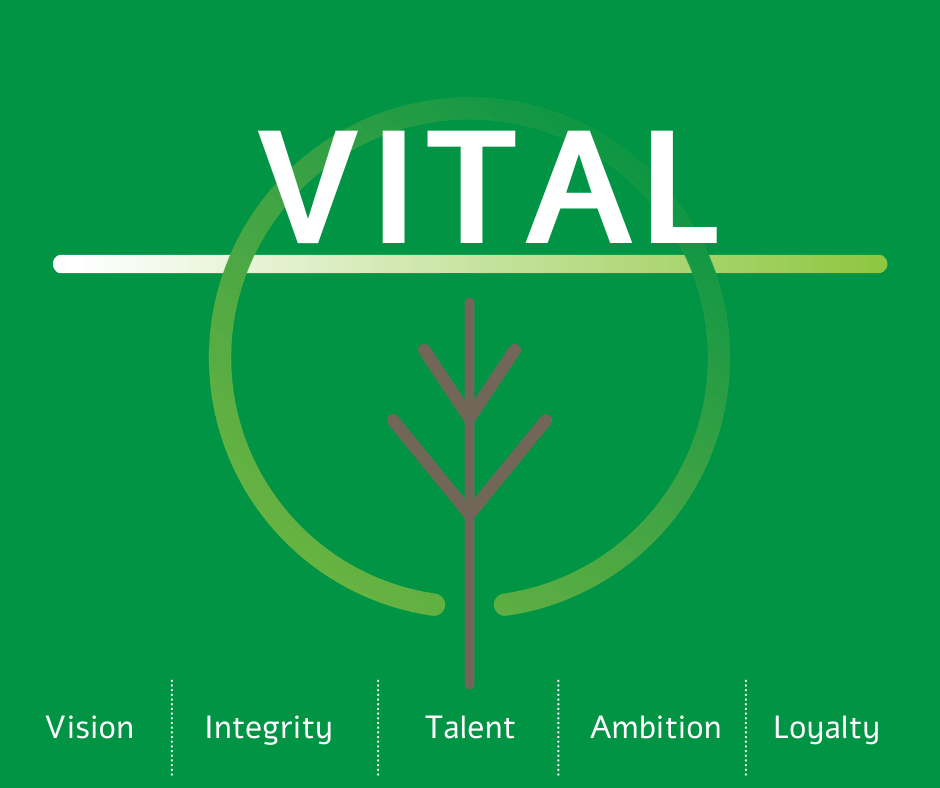 VITAL

Vision

Integrity

Talent

Ambition

Loyalty